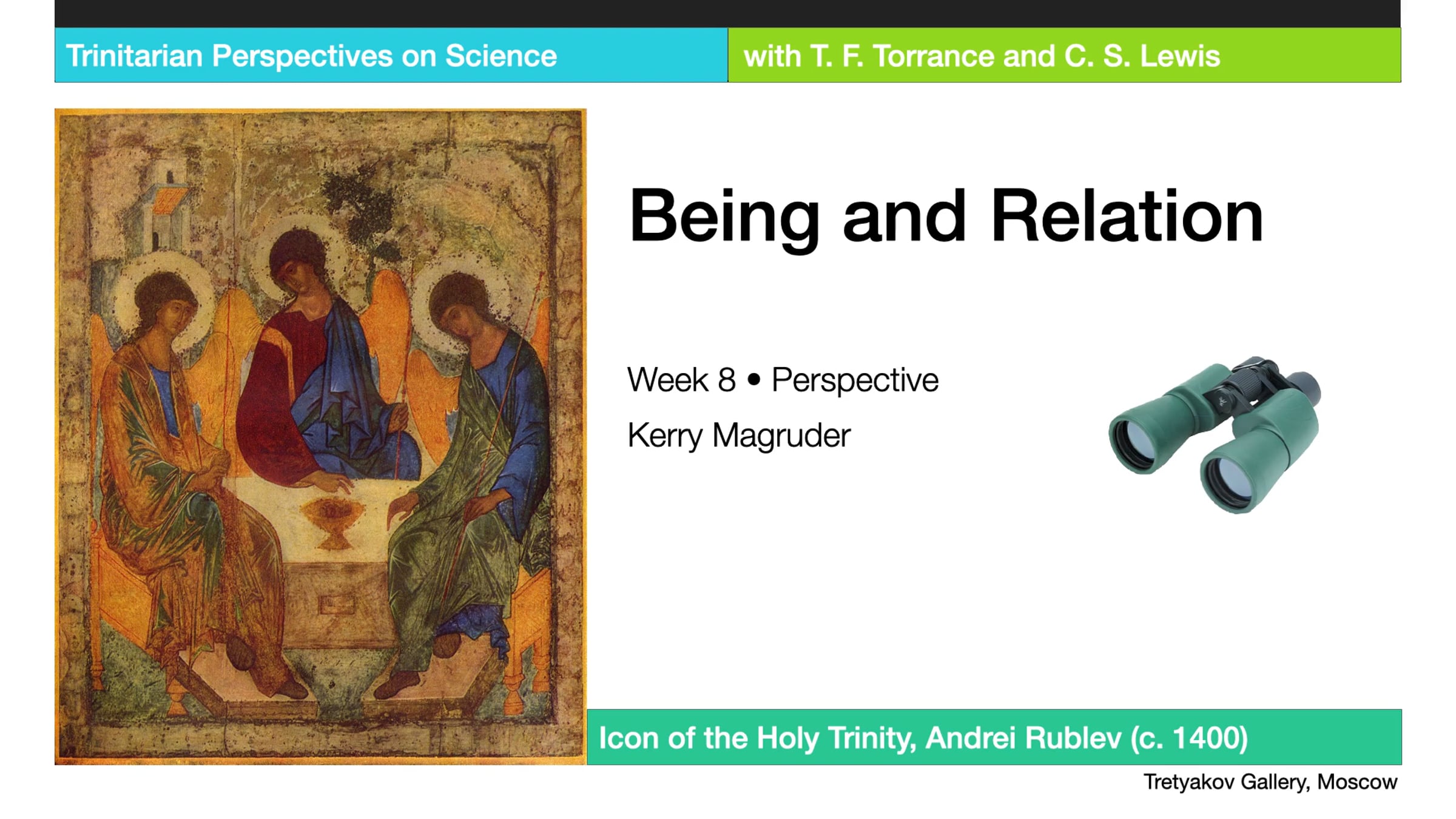 Trinitarian Perspectives on Science

with T. F. Torrance and C. S. Lewis

Being and Relation

Week 8 • Perspective

Kerry Magruder

Icon of the Holy Trinity, Andrei Rublev (c. 1400)

Tretyakov Gallery, Moscow